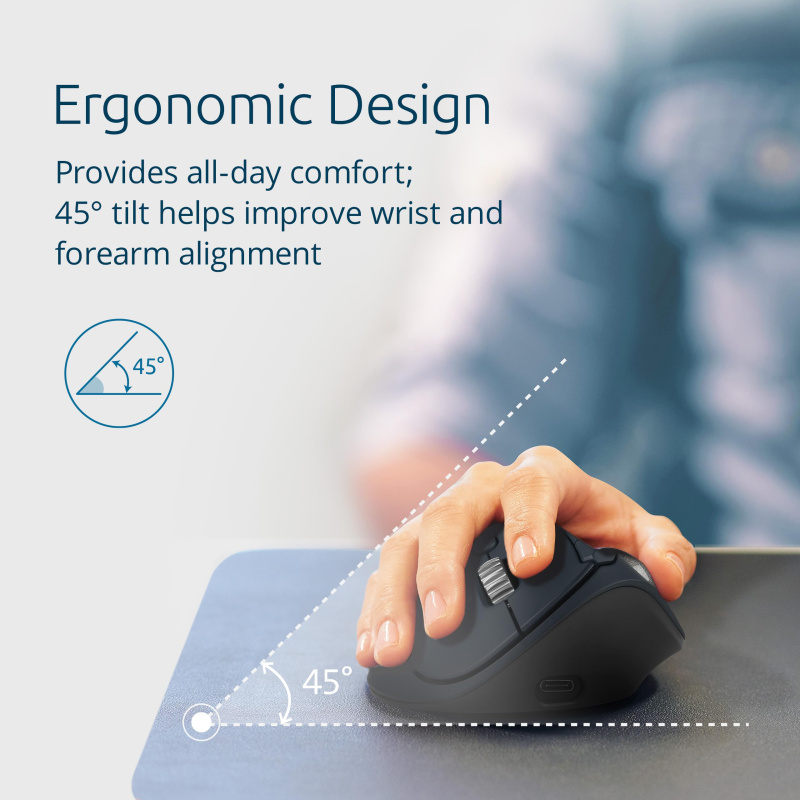 Ergonomic Design

Provides all-day comfort; 45° tilt helps improve wrist and forearm alignment

45°

45°